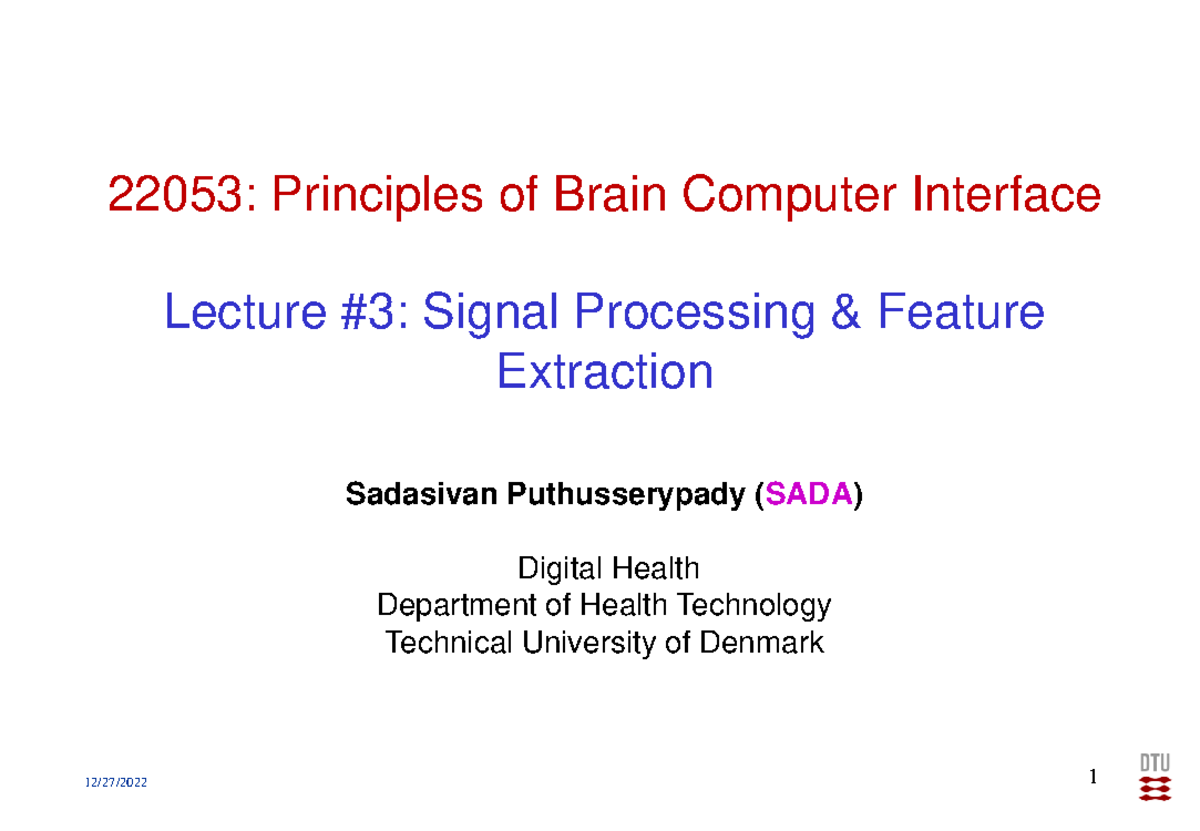 22053: Principles of Brain Computer Interface

Lecture #3: Signal Processing & Feature Extraction

Sadasivan Puthusserypady (SADA)

Digital Health
Department of Health Technology
Technical University of Denmark

12/27/2022

1

DTU